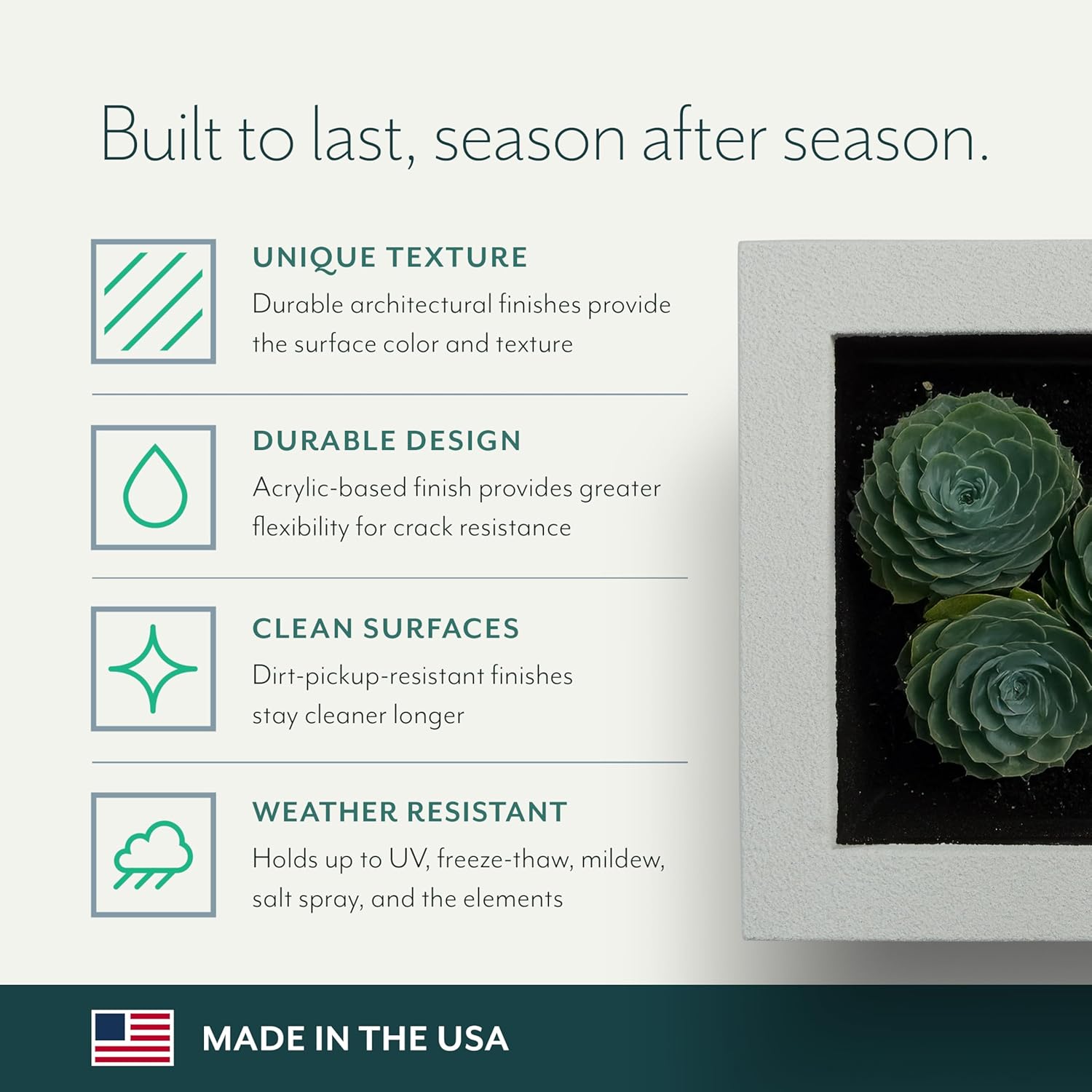 Built to last, season after season.

UNIQUE TEXTURE
Durable architectural finishes provide the surface color and texture

DURABLE DESIGN
Acrylic-based finish provides greater flexibility for crack resistance

CLEAN SURFACES
Dirt-pickup-resistant finishes stay cleaner longer

WEATHER RESISTANT
Holds up to UV, freeze-thaw, mildew, salt spray, and the elements

MADE IN THE USA